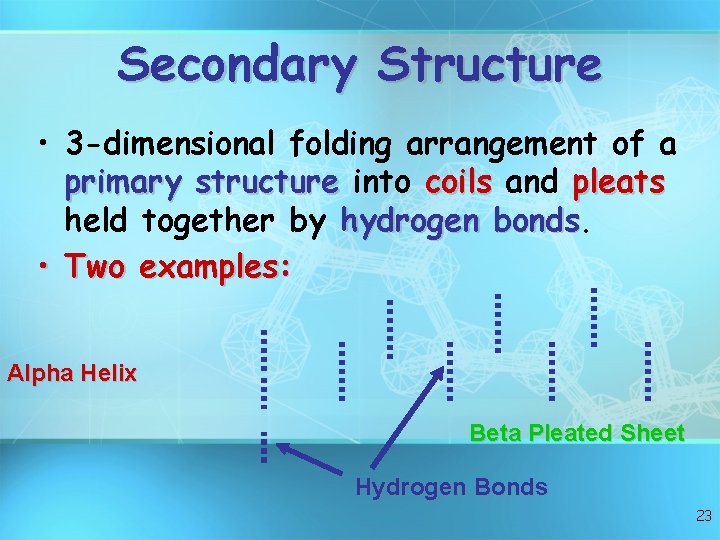 Secondary Structure

• 3-dimensional folding arrangement of a primary structure into coils and pleats held together by hydrogen bonds.
• Two examples:

Alpha Helix

Beta Pleated Sheet

Hydrogen Bonds

23